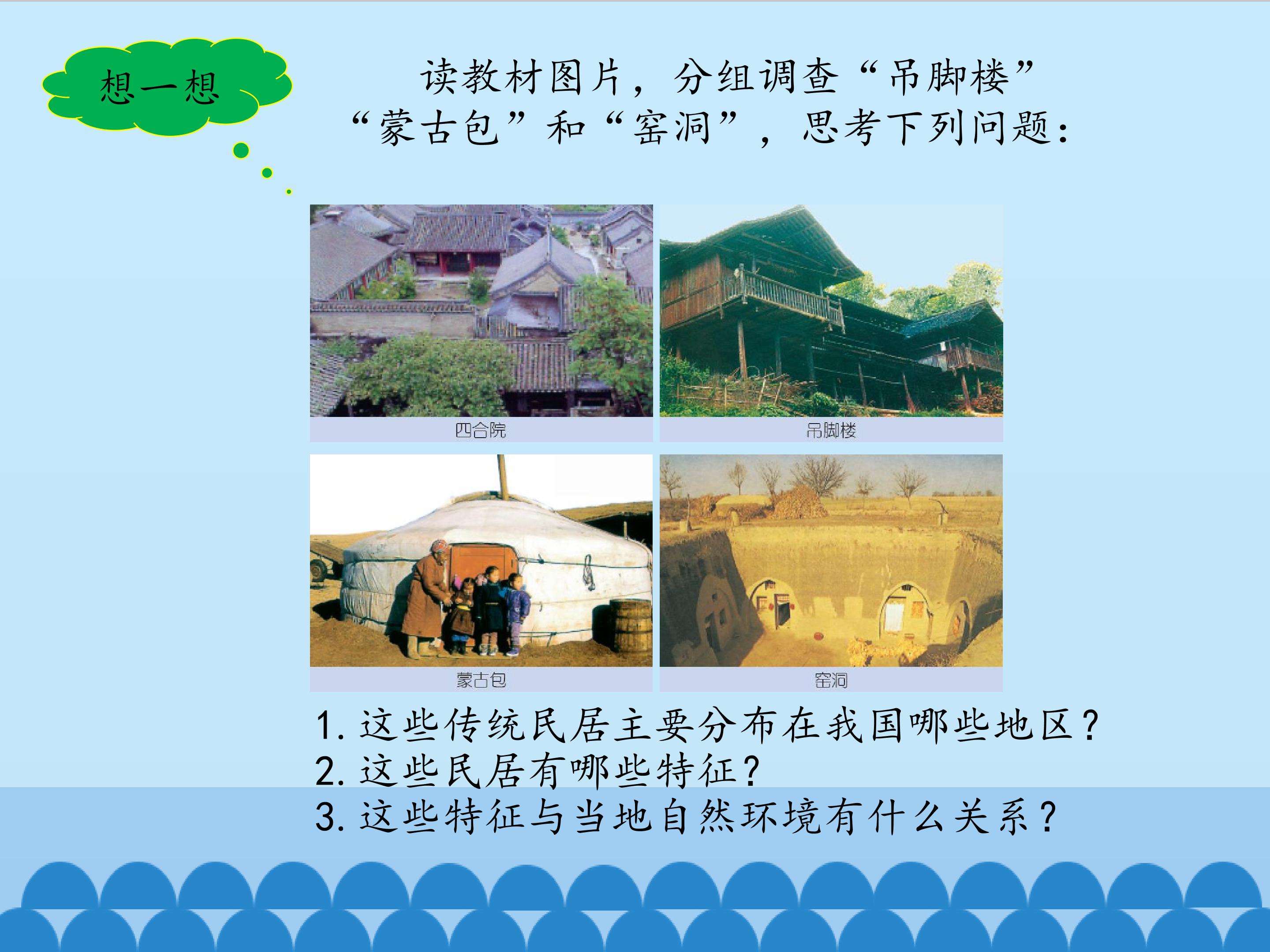 想一想

读教材图片，分组调查“吊脚楼”“蒙古包”和“窑洞”，思考下列问题：

四合院

吊脚楼

蒙古包

窑洞

1.这些传统民居主要分布在我国哪些地区？
2.这些民居有哪些特征？
3.这些特征与当地自然环境有什么关系？